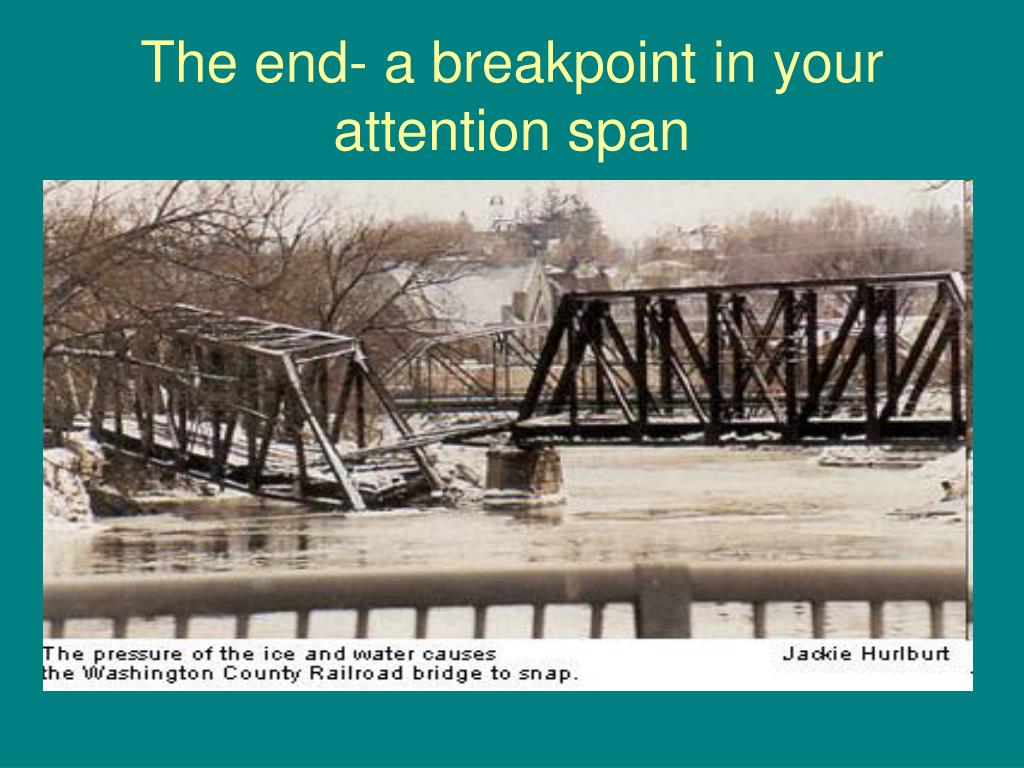 The end- a breakpoint in your attention span

The pressure of the ice and water causes the Washington County Railroad bridge to snap.

Jackie Hurlburt